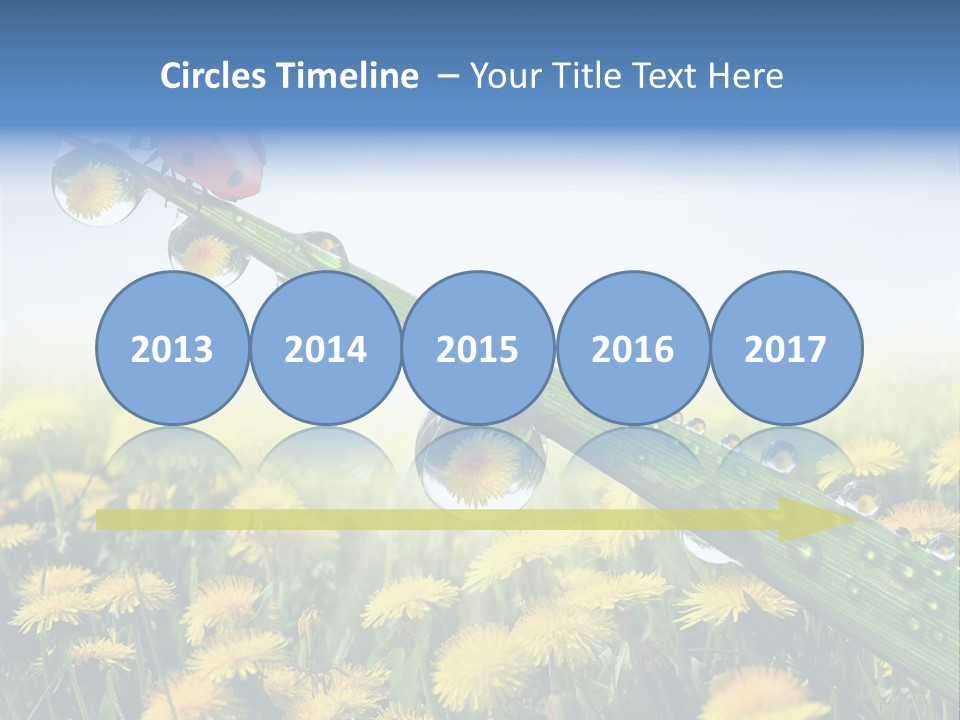 Circles Timeline – Your Title Text Here

2013
2014
2015
2016
2017